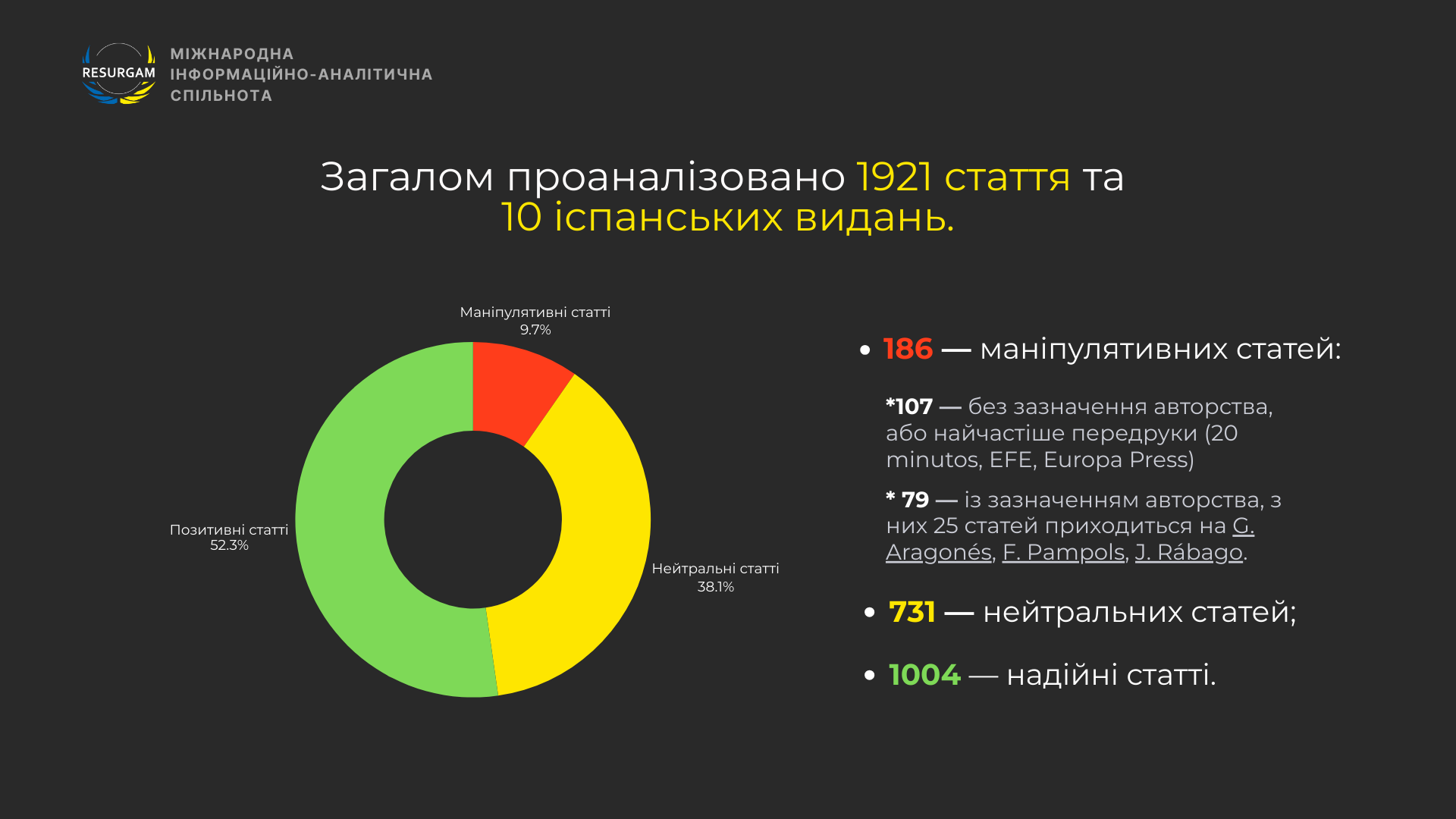 RESURGAM
МІЖНАРОДНА
ІНФОРМАЦІЙНО-АНАЛІТИЧНА
СПІЛЬНОТА

Загалом проаналізовано 1921 стаття та 10 іспанських видань.

Маніпулятивні статті
9.7%

Позитивні статті
52.3%

Нейтральні статті
38.1%

• 186 — маніпулятивних статей:

*107 — без зазначення авторства, або найчастіше передруки (20 minutos, EFE, Europa Press)

* 79 — із зазначенням авторства, з них 25 статей приходиться на G. Aragonés, F. Pampols, J. Rábago.

• 731 — нейтральних статей;

• 1004 — надійні статті.